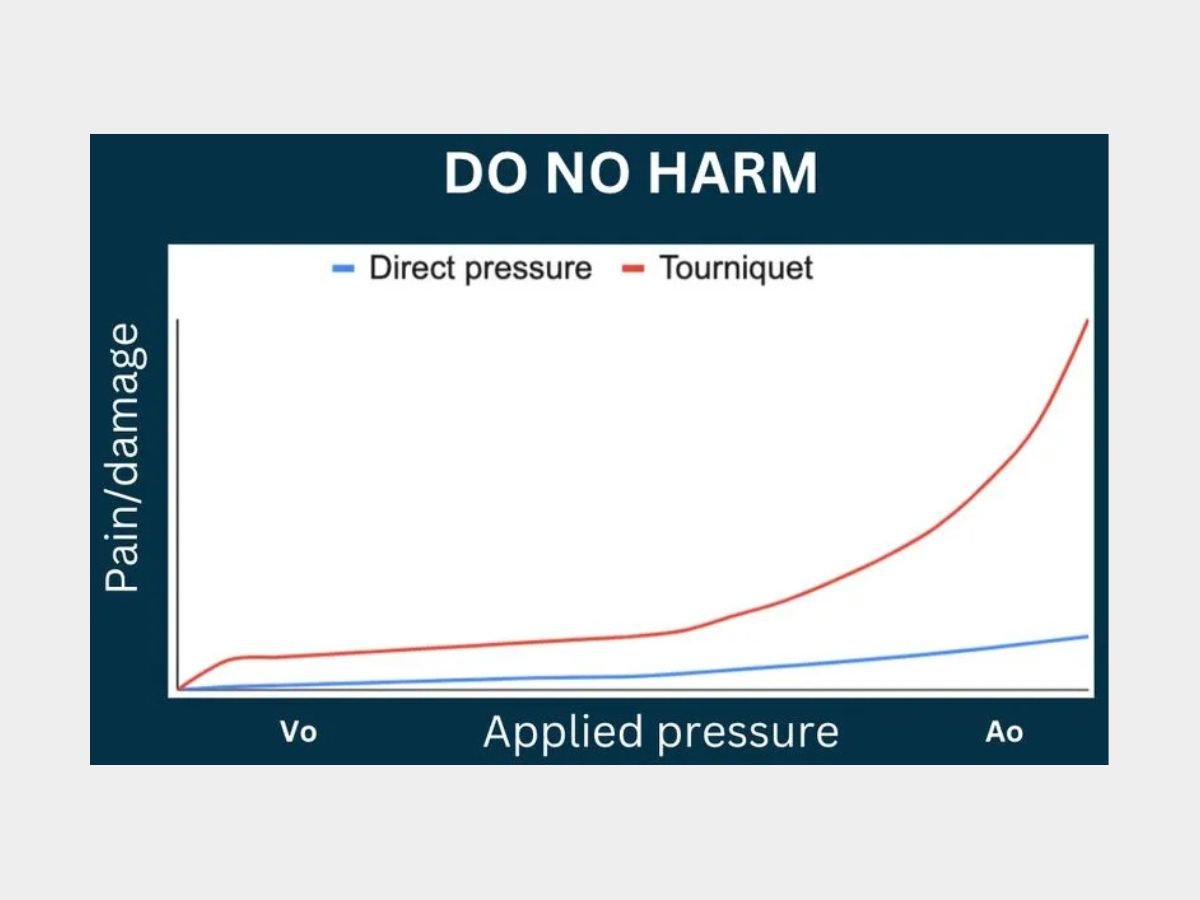 DO NO HARM

Direct pressure Tourniquet

Pain/damage

Vo Applied pressure Ao